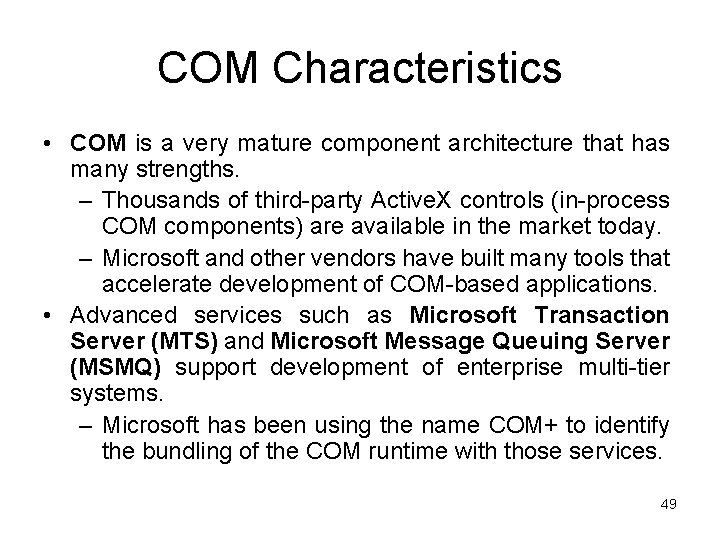 COM Characteristics

• COM is a very mature component architecture that has many strengths.
  – Thousands of third-party ActiveX controls (in-process COM components) are available in the market today.
  – Microsoft and other vendors have built many tools that accelerate development of COM-based applications.
• Advanced services such as Microsoft Transaction Server (MTS) and Microsoft Message Queuing Server (MSMQ) support development of enterprise multi-tier systems.
  – Microsoft has been using the name COM+ to identify the bundling of the COM runtime with those services.

49